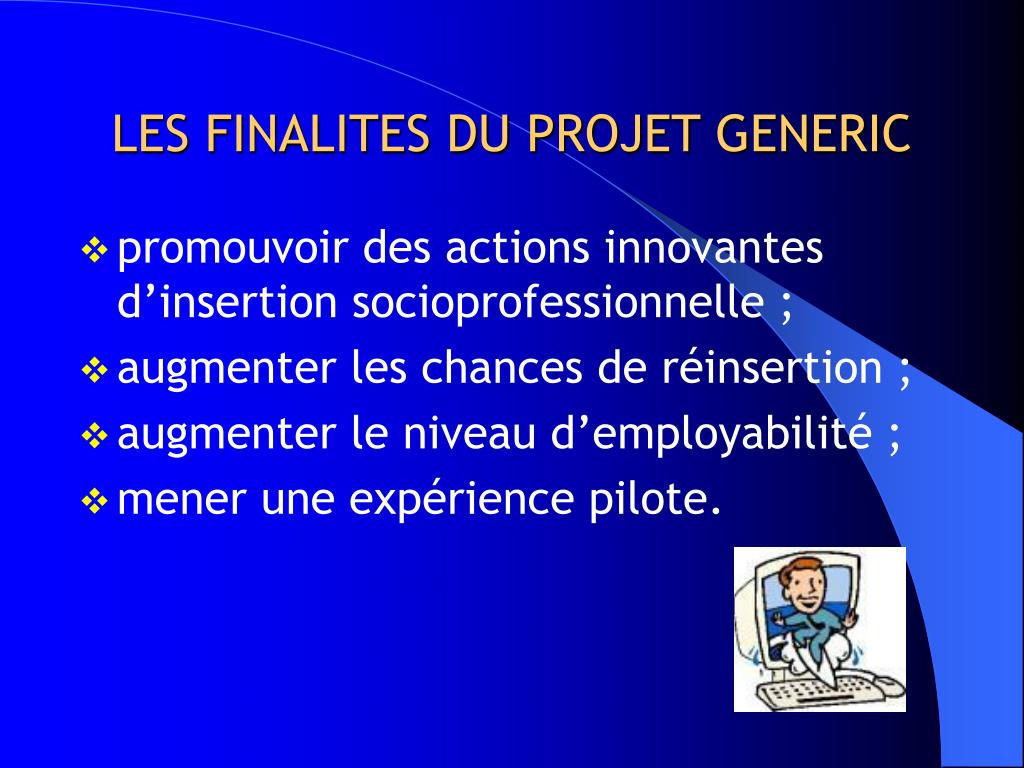 LES FINALITES DU PROJET GENERIC

❖ promouvoir des actions innovantes d’insertion socioprofessionnelle ;

❖ augmenter les chances de réinsertion ;

❖ augmenter le niveau d’employabilité ;

❖ mener une expérience pilote.